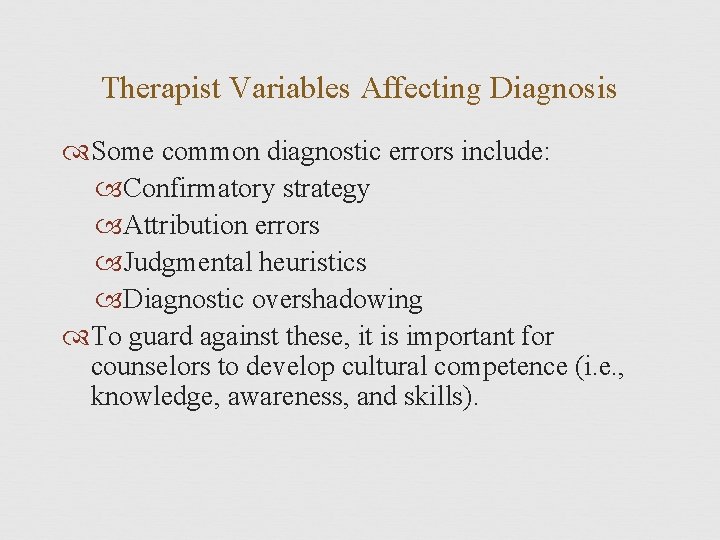 Therapist Variables Affecting Diagnosis

Some common diagnostic errors include:

Confirmatory strategy

Attribution errors

Judgmental heuristics

Diagnostic overshadowing

To guard against these, it is important for counselors to develop cultural competence (i.e., knowledge, awareness, and skills).